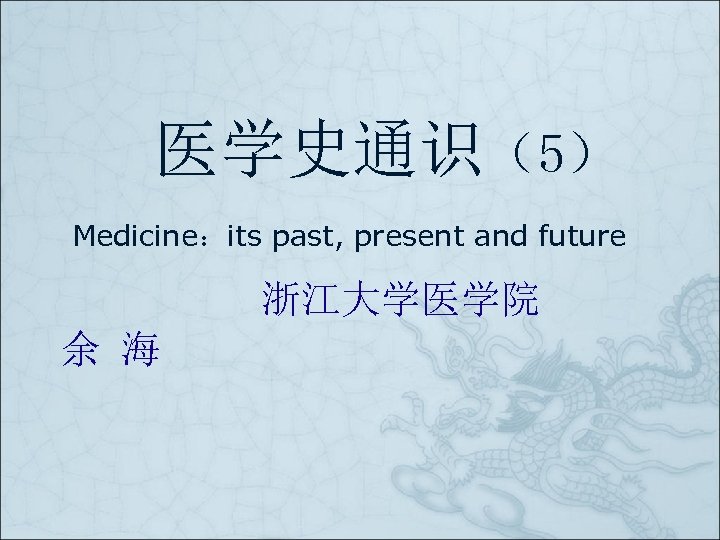 医学史通识（5）

Medicine：its past, present and future

浙江大学医学院

余 海